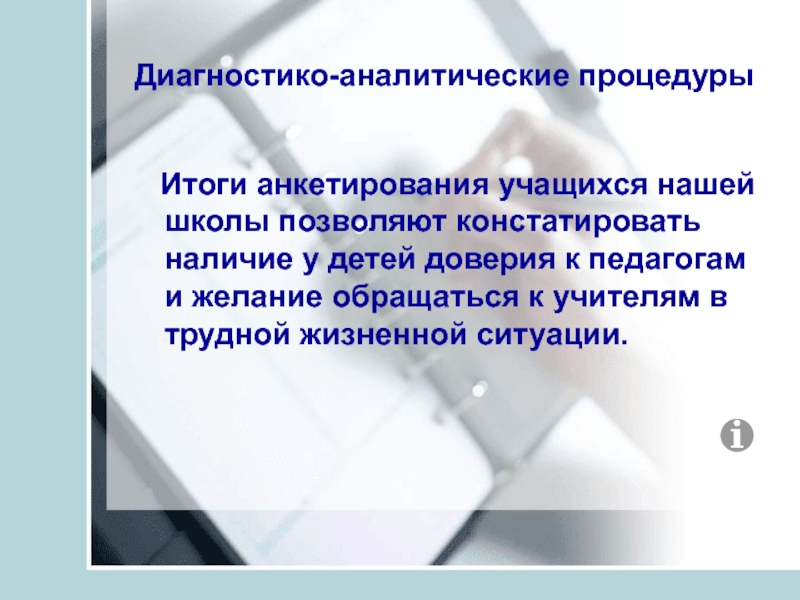 Диагностико-аналитические процедуры

Итоги анкетирования учащихся нашей школы позволяют констатировать наличие у детей доверия к педагогам и желание обращаться к учителям в трудной жизненной ситуации.